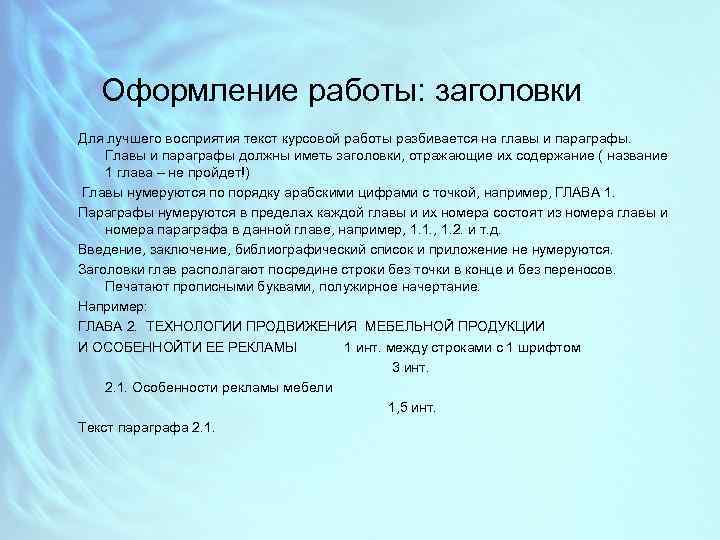 Оформление работы: заголовки

Для лучшего восприятия текст курсовой работы разбивается на главы и параграфы. Главы и параграфы должны иметь заголовки, отражающие их содержание ( название 1 глава – не пройдет!)

Главы нумеруются по порядку арабскими цифрами с точкой, например, ГЛАВА 1.

Параграфы нумеруются в пределах каждой главы и их номера состоят из номера главы и номера параграфа в данной главе, например, 1.1., 1.2. и т.д.

Введение, заключение, библиографический список и приложение не нумеруются.

Заголовки глав располагают посредине строки без точки в конце и без переносов. Печатают прописными буквами, полужирное начертание.

Например:

ГЛАВА 2. ТЕХНОЛОГИИ ПРОДВИЖЕНИЯ МЕБЕЛЬНОЙ ПРОДУКЦИИ

И ОСОБЕННОЙТИ ЕЕ РЕКЛАМЫ 1 инт. между строками с 1 шрифтом

3 инт.

2.1. Особенности рекламы мебели

1,5 инт.

Текст параграфа 2.1.